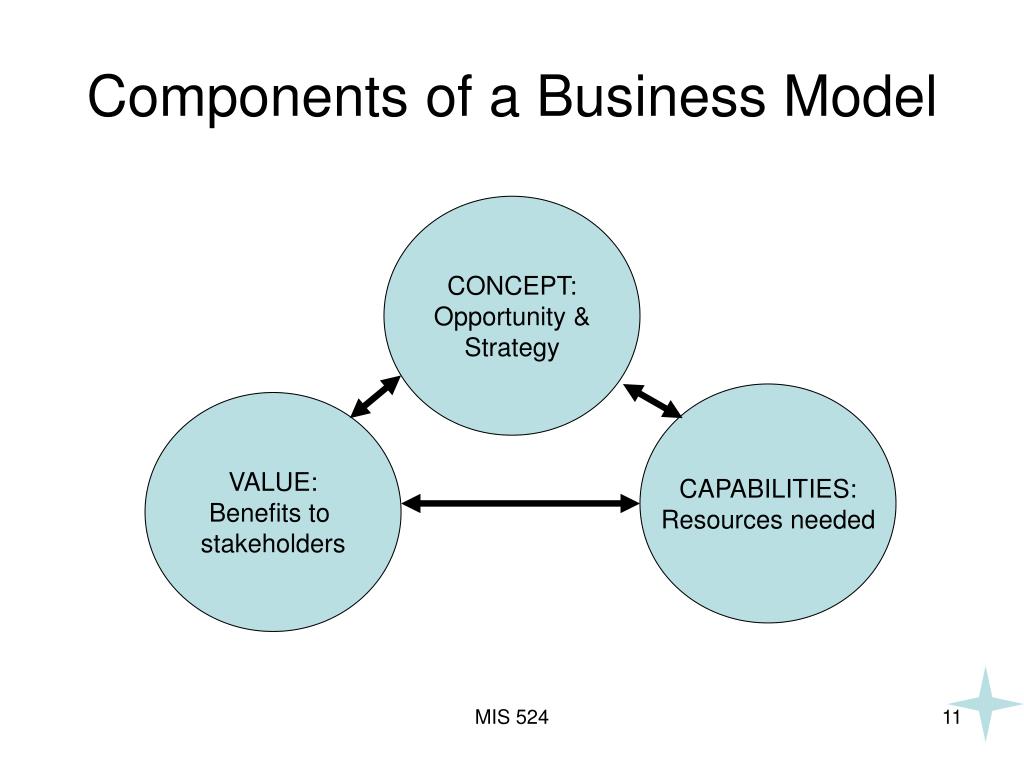 Components of a Business Model

CONCEPT:
Opportunity &
Strategy

VALUE:
Benefits to
stakeholders

CAPABILITIES:
Resources needed

MIS 524

11